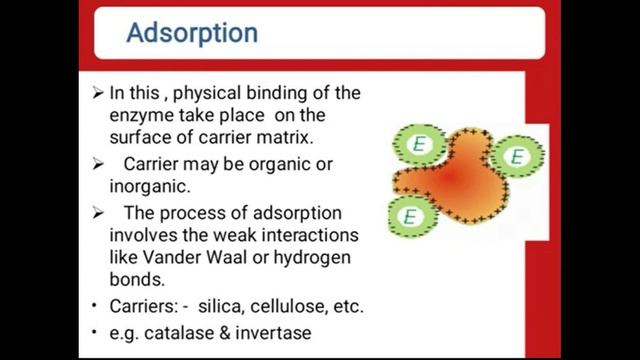 Adsorption

➢ In this , physical binding of the enzyme take place on the surface of carrier matrix.

➢ Carrier may be organic or inorganic.

➢ The process of adsorption involves the weak interactions like Vander Waal or hydrogen bonds.

• Carriers: - silica, cellulose, etc.

• e.g. catalase & invertase

E

E

E